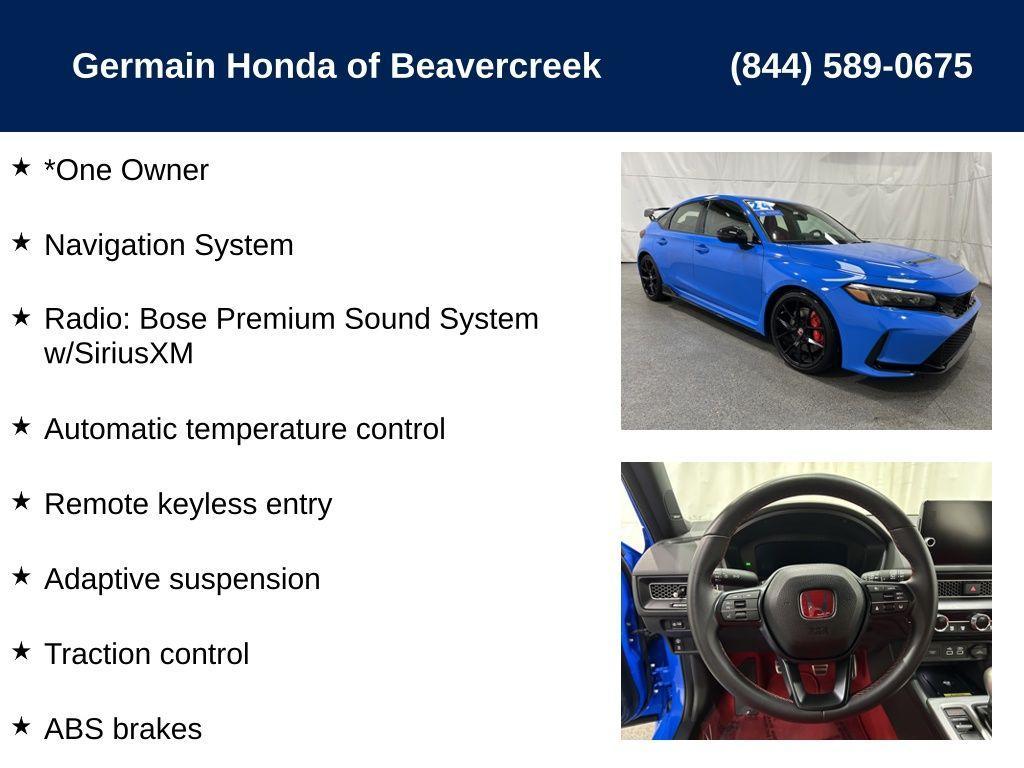 Germain Honda of Beavercreek (844) 589-0675

★ *One Owner

★ Navigation System

★ Radio: Bose Premium Sound System w/SiriusXM

★ Automatic temperature control

★ Remote keyless entry

★ Adaptive suspension

★ Traction control

★ ABS brakes